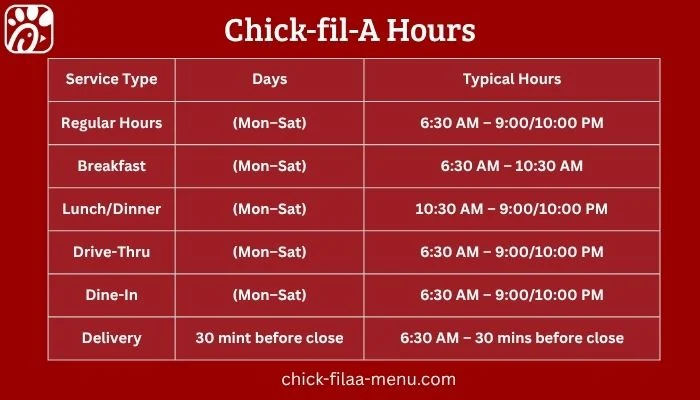 Chick-fil-A Hours

| Service Type | Days | Typical Hours |
|---|---|---|
| Regular Hours | (Mon–Sat) | 6:30 AM – 9:00/10:00 PM |
| Breakfast | (Mon–Sat) | 6:30 AM – 10:30 AM |
| Lunch/Dinner | (Mon–Sat) | 10:30 AM – 9:00/10:00 PM |
| Drive-Thru | (Mon–Sat) | 6:30 AM – 9:00/10:00 PM |
| Dine-In | (Mon–Sat) | 6:30 AM – 9:00/10:00 PM |
| Delivery | 30 mint before close | 6:30 AM – 30 mins before close |

chick-filaa-menu.com